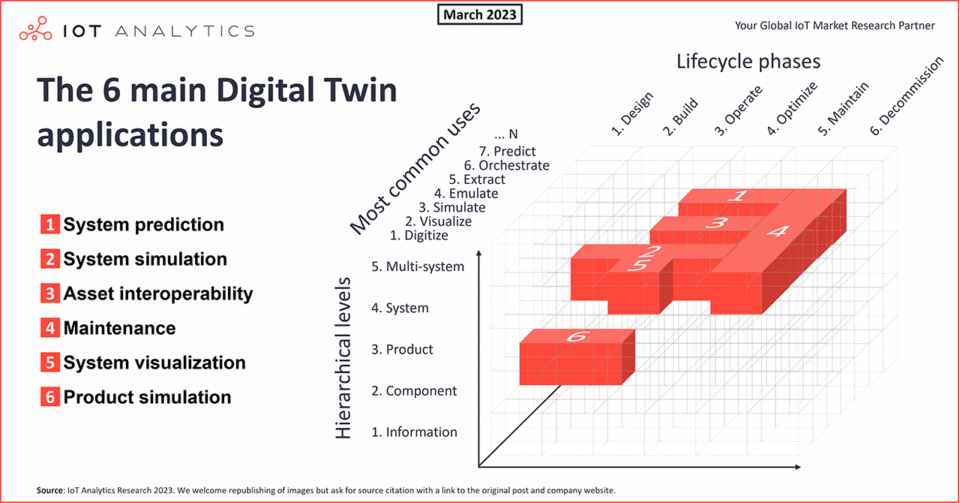 IOT ANALYTICS

March 2023

Your Global IoT Market Research Partner

The 6 main Digital Twin applications

1 System prediction
2 System simulation
3 Asset interoperability
4 Maintenance
5 System visualization
6 Product simulation

Lifecycle phases

1. Design
2. Build
3. Operate
4. Optimize
5. Maintain
6. Decommission

Most common uses

... N
7. Predict
6. Orchestrate
5. Extract
4. Emulate
3. Simulate
2. Visualize
1. Digitize

Hierarchical levels

5. Multi-system
4. System
3. Product
2. Component
1. Information

1
3
4
2
5
6

Source: IoT Analytics Research 2023. We welcome republishing of images but ask for source citation with a link to the original post and company website.